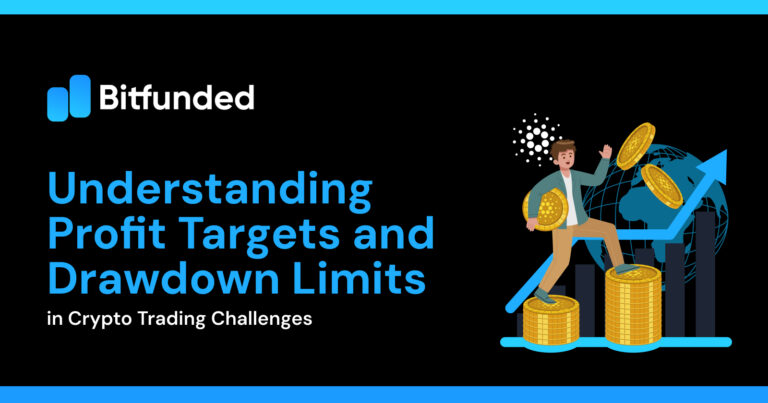 Bitfunded

Understanding Profit Targets and Drawdown Limits

in Crypto Trading Challenges